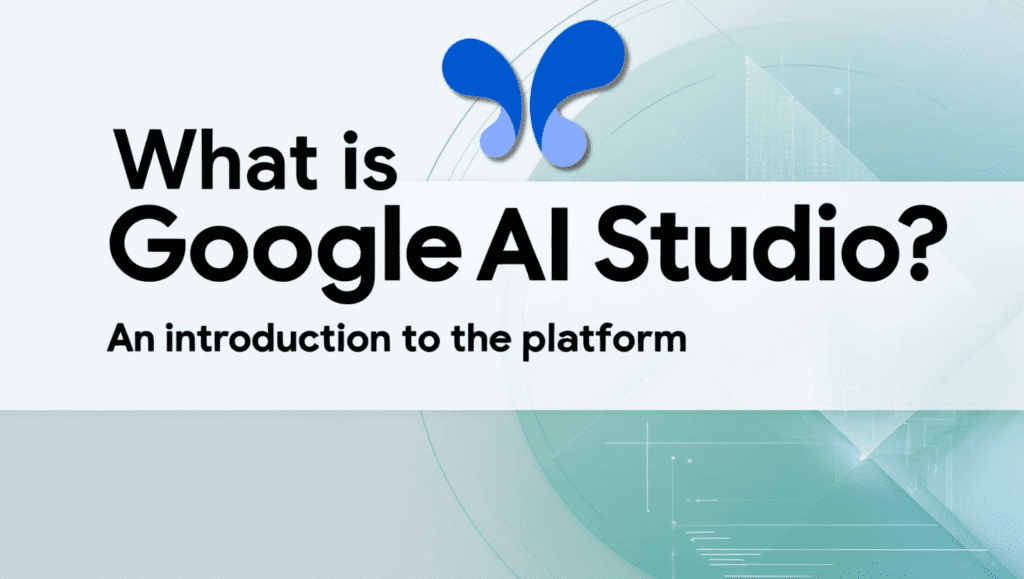 What is
Google AI Studio?

An introduction to the platform